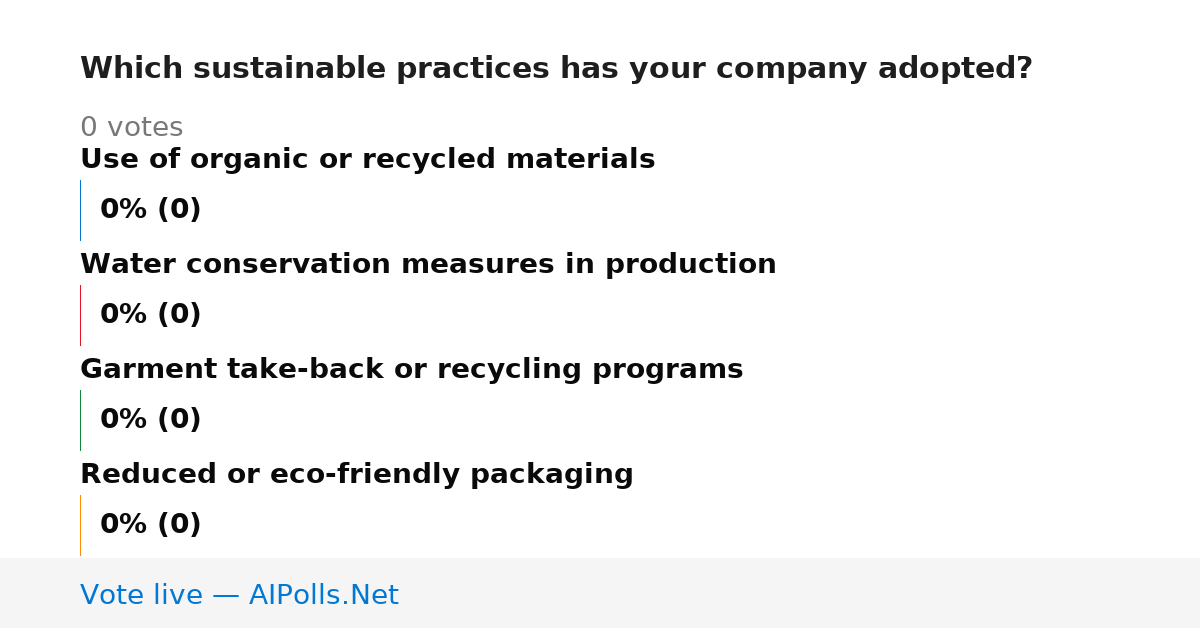 Which sustainable practices has your company adopted?

0 votes

Use of organic or recycled materials

0% (0)

Water conservation measures in production

0% (0)

Garment take-back or recycling programs

0% (0)

Reduced or eco-friendly packaging

0% (0)

Vote live — AIPolls.Net